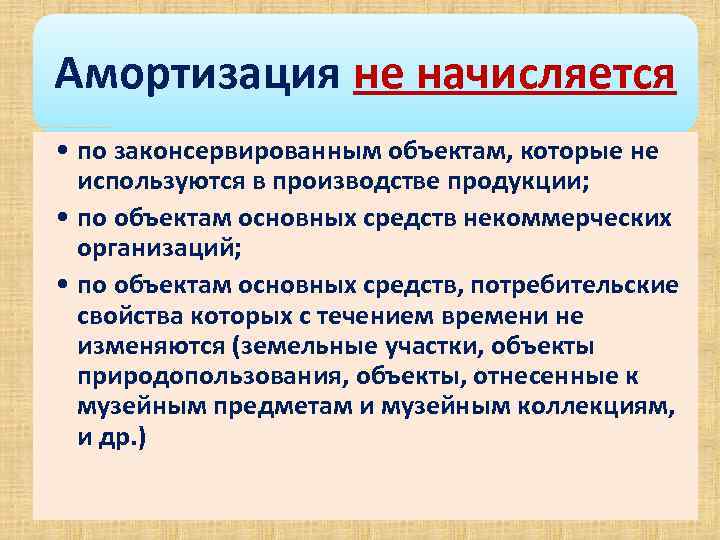 Амортизация не начисляется

• по законсервированным объектам, которые не используются в производстве продукции;
• по объектам основных средств некоммерческих организаций;
• по объектам основных средств, потребительские свойства которых с течением времени не изменяются (земельные участки, объекты природопользования, объекты, отнесенные к музейным предметам и музейным коллекциям, и др.)